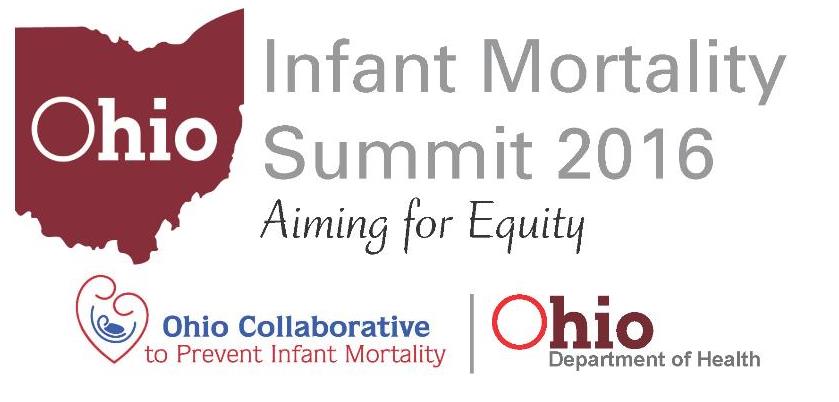 Ohio

Infant Mortality Summit 2016

Aiming for Equity

Ohio Collaborative to Prevent Infant Mortality

Ohio Department of Health